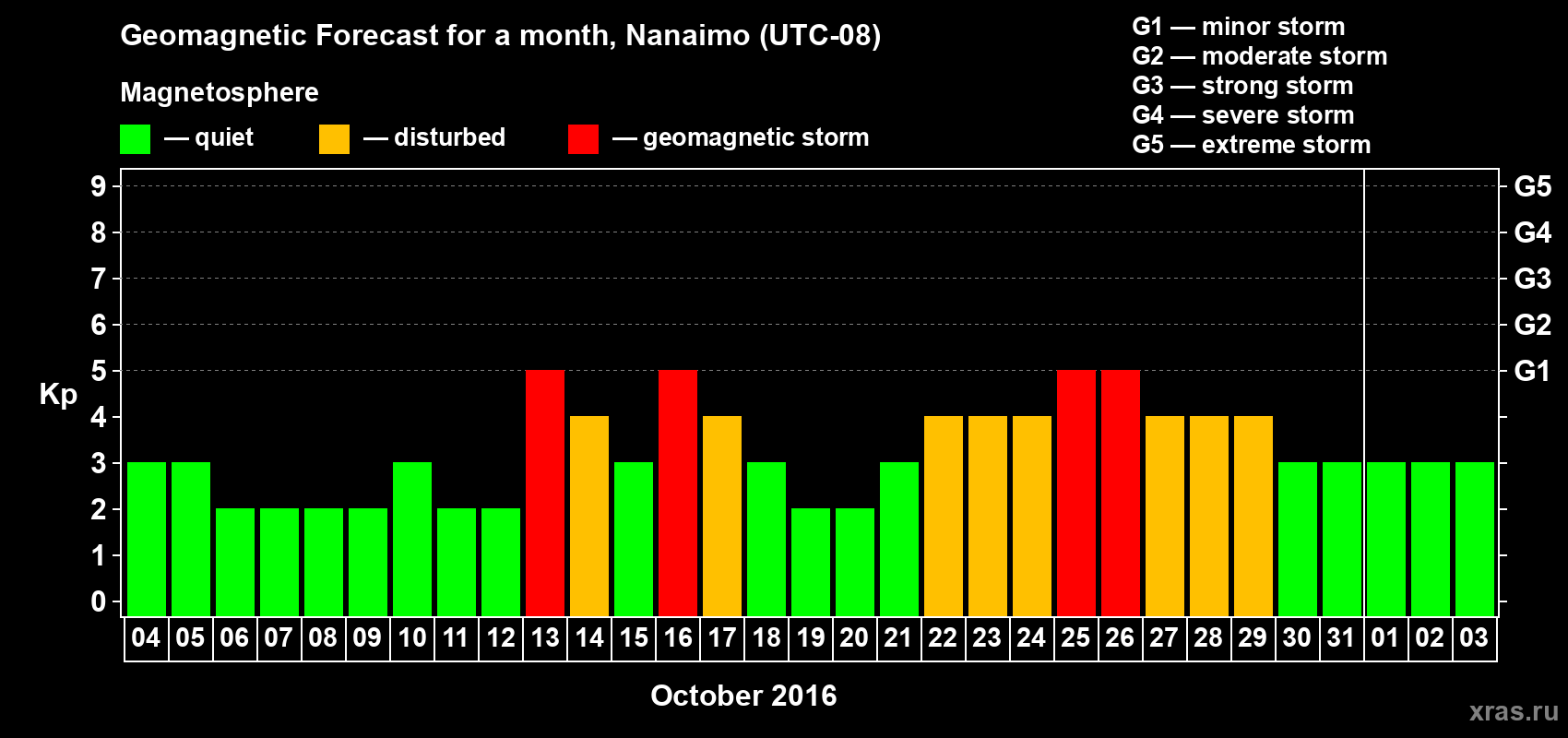 Geomagnetic Forecast for a month, Nanaimo (UTC-08)

Magnetosphere

— quiet — disturbed — geomagnetic storm

G1 — minor storm
G2 — moderate storm
G3 — strong storm
G4 — severe storm
G5 — extreme storm

Kp

9
8
7
6
5
4
3
2
1
0

G5
G4
G3
G2
G1

04 05 06 07 08 09 10 11 12 13 14 15 16 17 18 19 20 21 22 23 24 25 26 27 28 29 30 31 01 02 03

October 2016

xras.ru